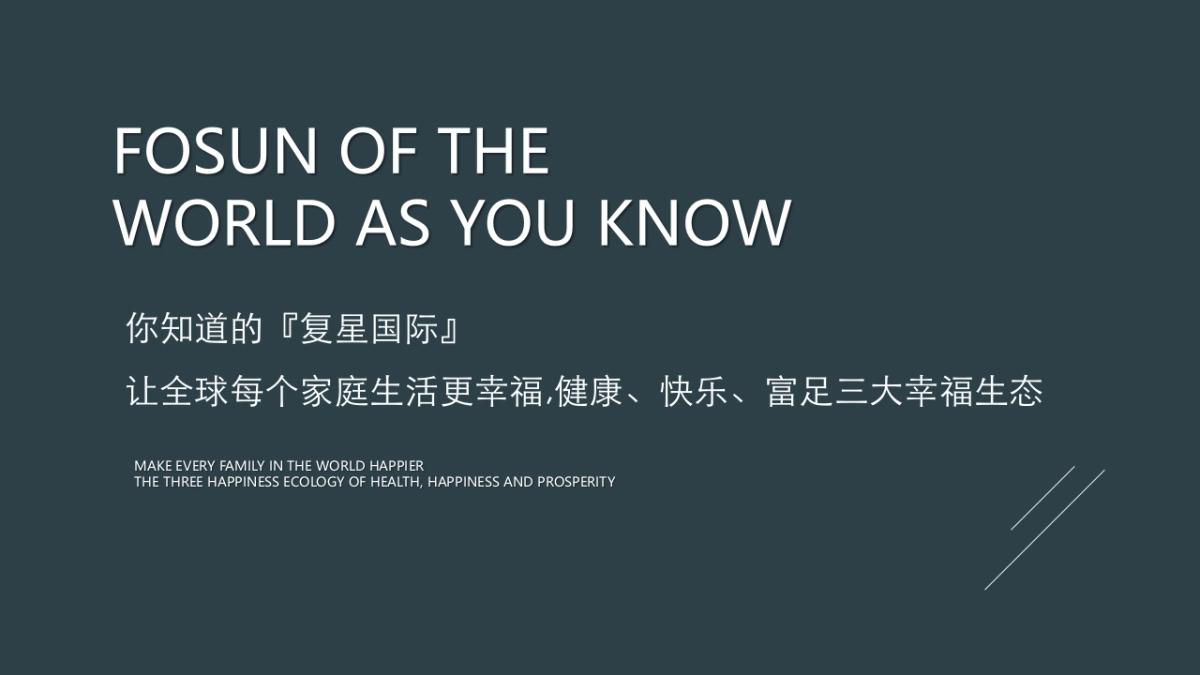 FOSUN OF THE
WORLD AS YOU KNOW

你知道的『复星国际』

让全球每个家庭生活更幸福,健康、快乐、富足三大幸福生态

MAKE EVERY FAMILY IN THE WORLD HAPPIER
THE THREE HAPPINESS ECOLOGY OF HEALTH, HAPPINESS AND PROSPERITY